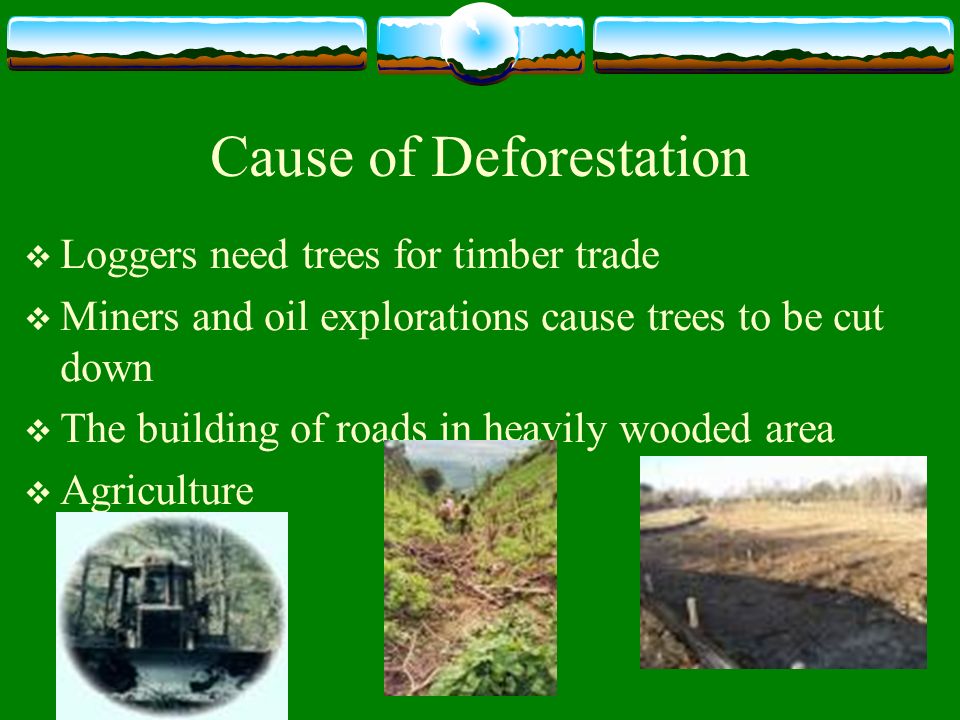 Cause of Deforestation

❖ Loggers need trees for timber trade

❖ Miners and oil explorations cause trees to be cut down

❖ The building of roads in heavily wooded area

❖ Agriculture